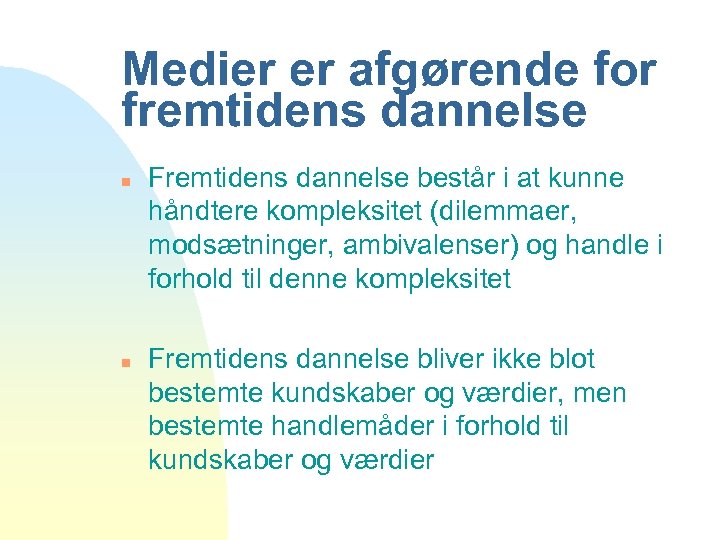 Medier er afgørende for fremtidens dannelse

Fremtidens dannelse består i at kunne håndtere kompleksitet (dilemmaer, modsætninger, ambivalenser) og handle i forhold til denne kompleksitet

Fremtidens dannelse bliver ikke blot bestemte kundskaber og værdier, men bestemte handlemåder i forhold til kundskaber og værdier